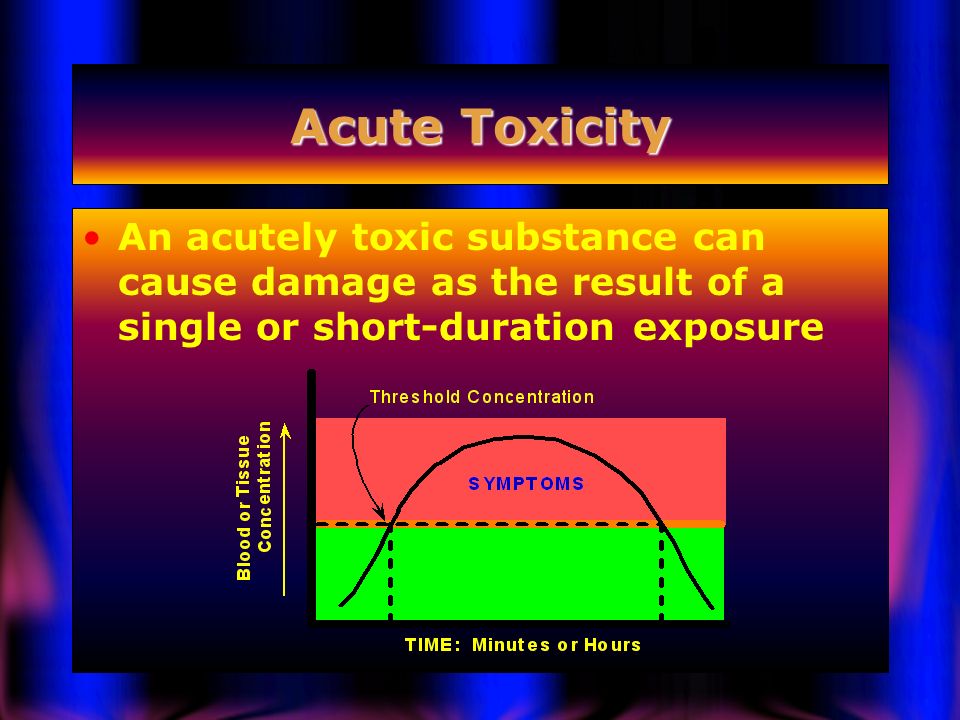 Acute Toxicity

• An acutely toxic substance can cause damage as the result of a single or short-duration exposure

Threshold Concentration

Blood or Tissue Concentration

SYMPTOMS

TIME: Minutes or Hours